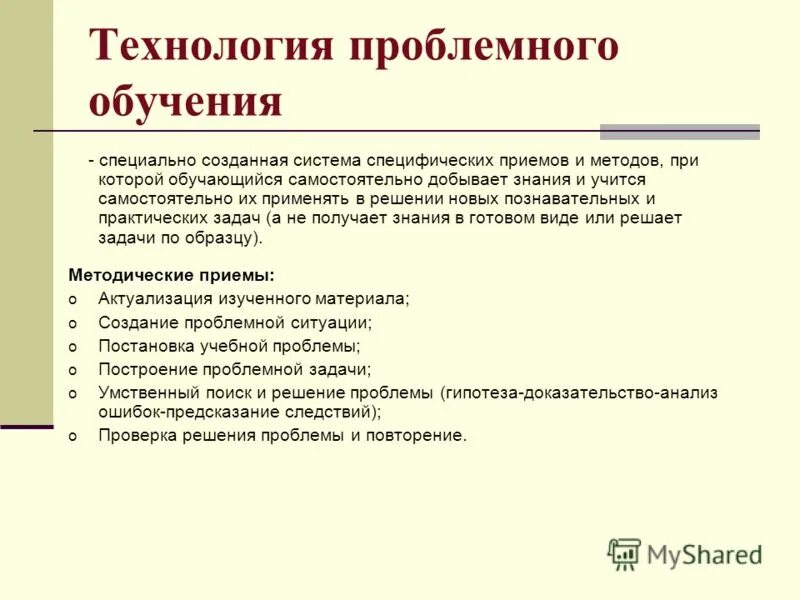 Технология проблемного обучения

- специально созданная система специфических приемов и методов, при которой обучающийся самостоятельно добывает знания и учится самостоятельно их применять в решении новых познавательных и практических задач (а не получает знания в готовом виде или решает задачи по образцу).

Методические приемы:
o Актуализация изученного материала;
o Создание проблемной ситуации;
o Постановка учебной проблемы;
o Построение проблемной задачи;
o Умственный поиск и решение проблемы (гипотеза-доказательство-анализ ошибок-предсказание следствий);
o Проверка решения проблемы и повторение.

MyShared